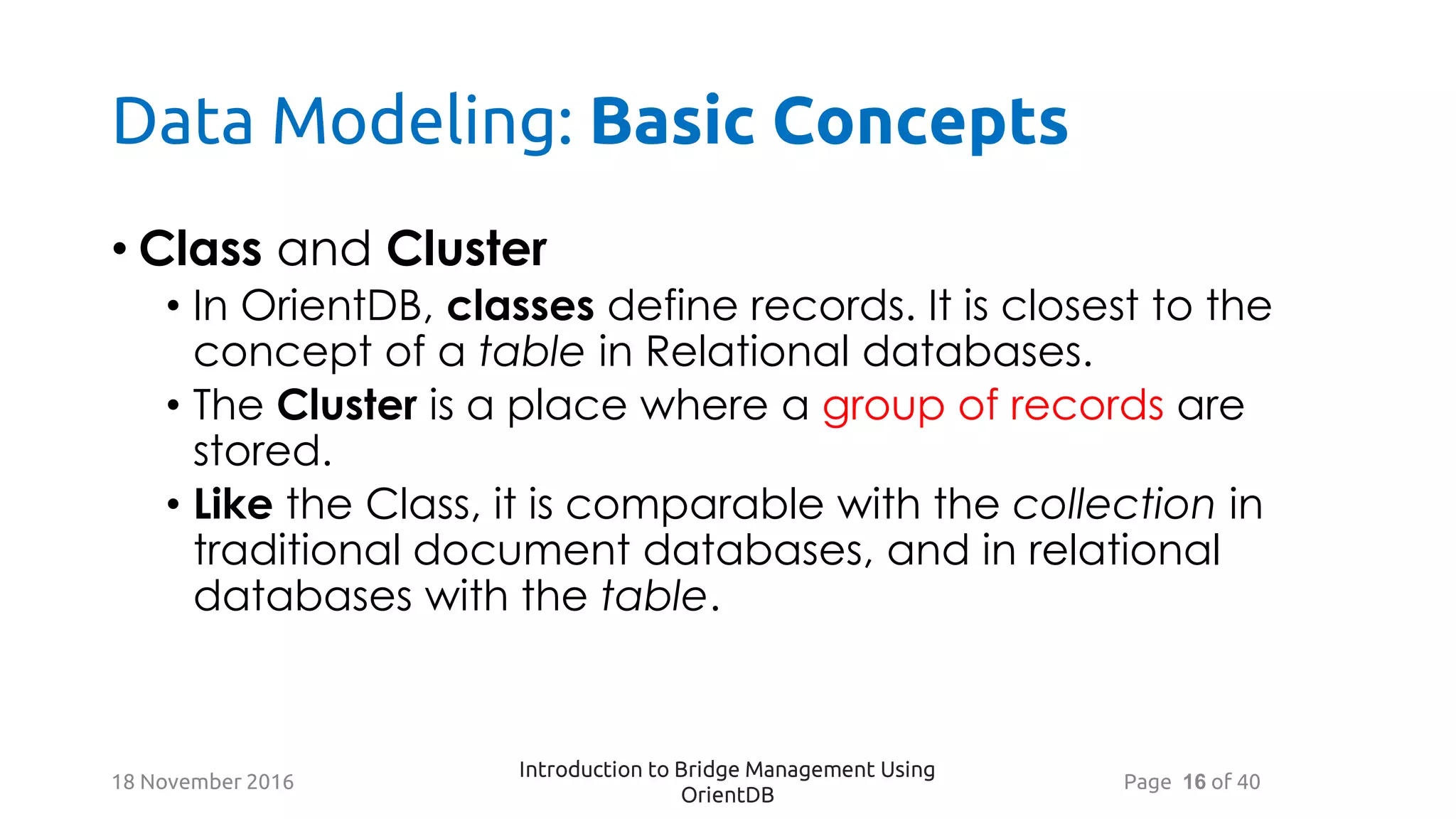 Data Modeling: Basic Concepts

• Class and Cluster

• In OrientDB, classes define records. It is closest to the concept of a table in Relational databases.

• The Cluster is a place where a group of records are stored.

• Like the Class, it is comparable with the collection in traditional document databases, and in relational databases with the table.

18 November 2016

Introduction to Bridge Management Using OrientDB

Page 16 of 40